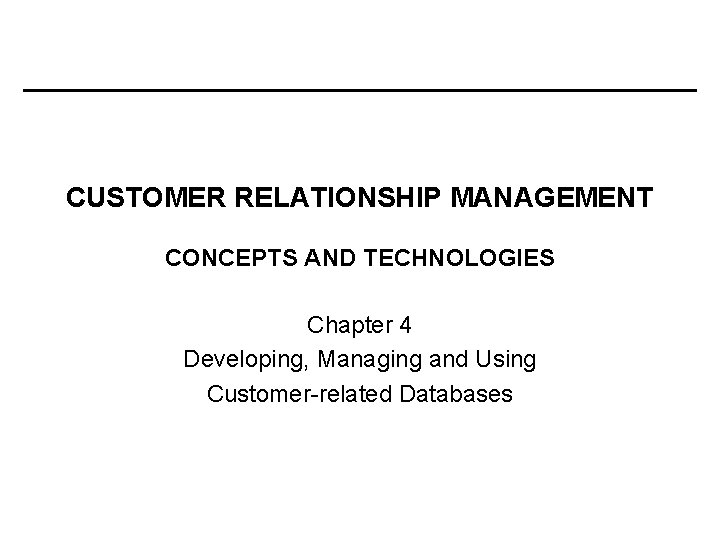 CUSTOMER RELATIONSHIP MANAGEMENT

CONCEPTS AND TECHNOLOGIES

Chapter 4
Developing, Managing and Using
Customer-related Databases